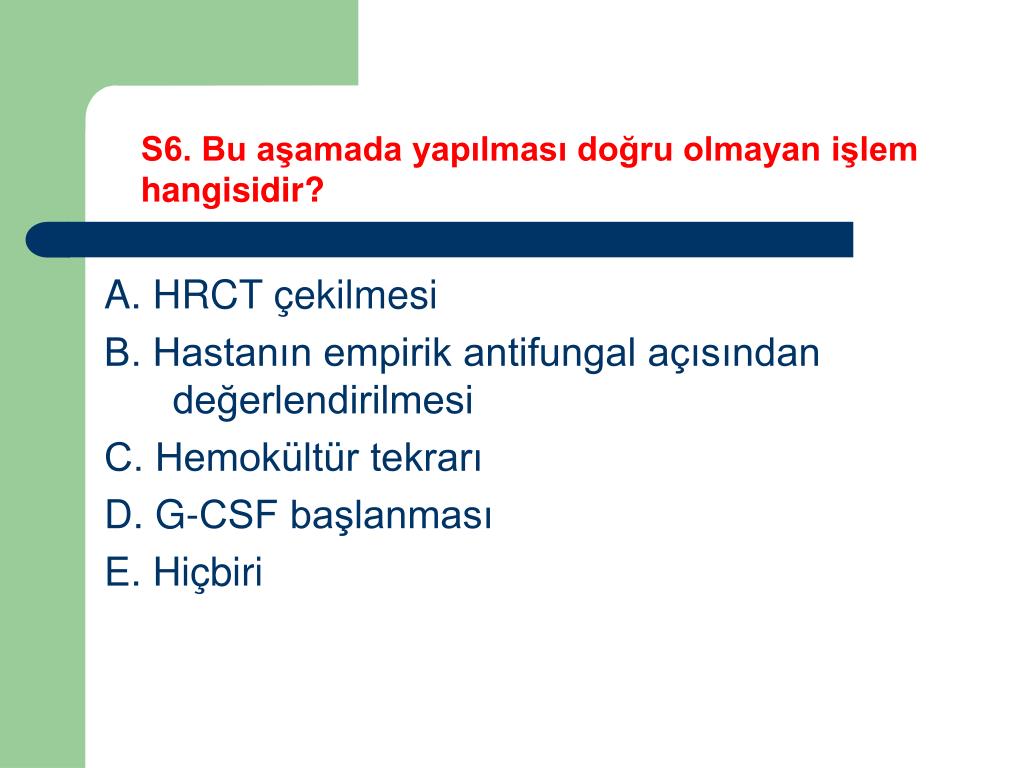 S6. Bu aşamada yapılması doğru olmayan işlem hangisidir?

A. HRCT çekilmesi

B. Hastanın empirik antifungal açısından değerlendirilmesi

C. Hemokültür tekrarı

D. G-CSF başlanması

E. Hiçbiri